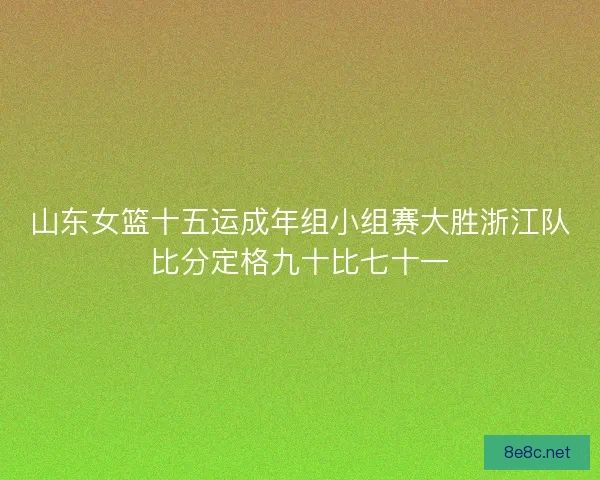 山东女篮十五运成年组小组赛大胜浙江队
比分定格九十比七十一

8e8c.net